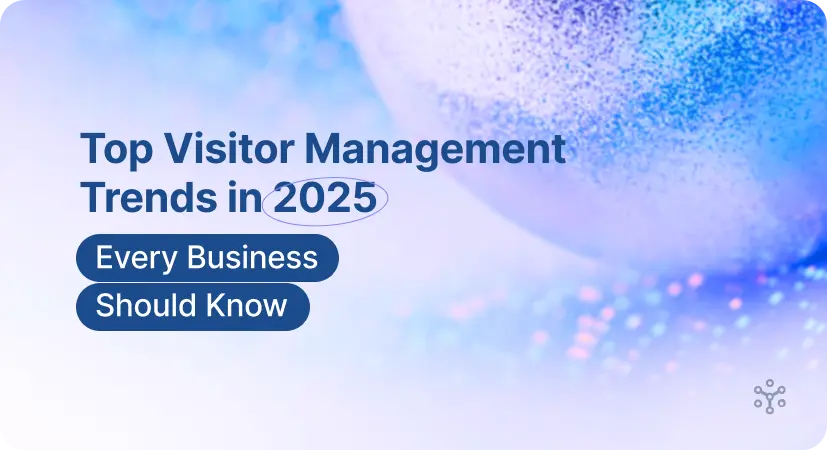 Top Visitor Management Trends in 2025

Every Business Should Know